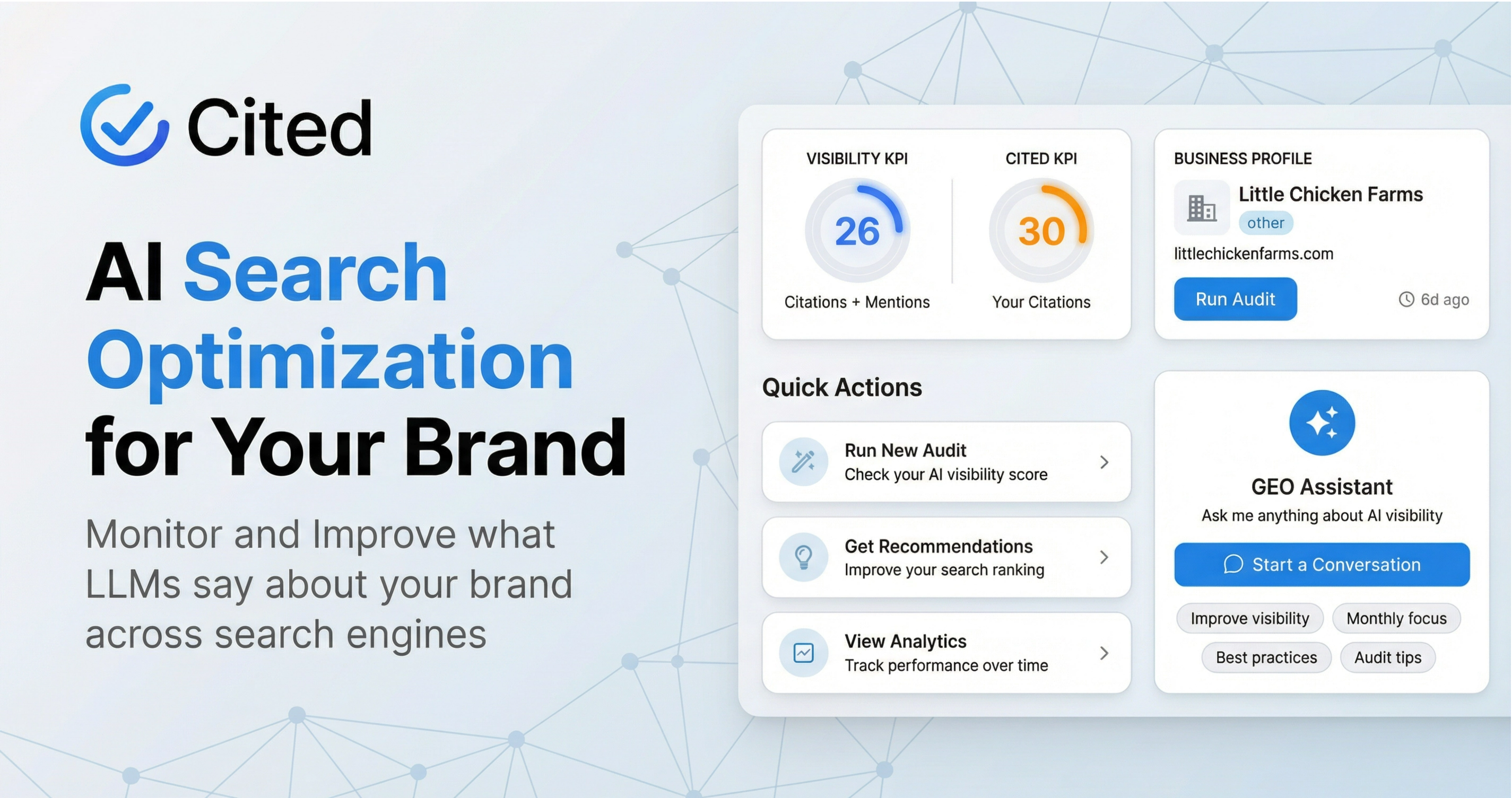 Cited

AI Search Optimization for Your Brand

Monitor and Improve what LLMs say about your brand across search engines

VISIBILITY KPI
26
Citations + Mentions

CITED KPI
30
Your Citations

BUSINESS PROFILE
Little Chicken Farms
other
littlechickenfarms.com
Run Audit
6d ago

Quick Actions

Run New Audit
Check your AI visibility score

Get Recommendations
Improve your search ranking

View Analytics
Track performance over time

GEO Assistant
Ask me anything about AI visibility
Start a Conversation
Improve visibility
Monthly focus
Best practices
Audit tips